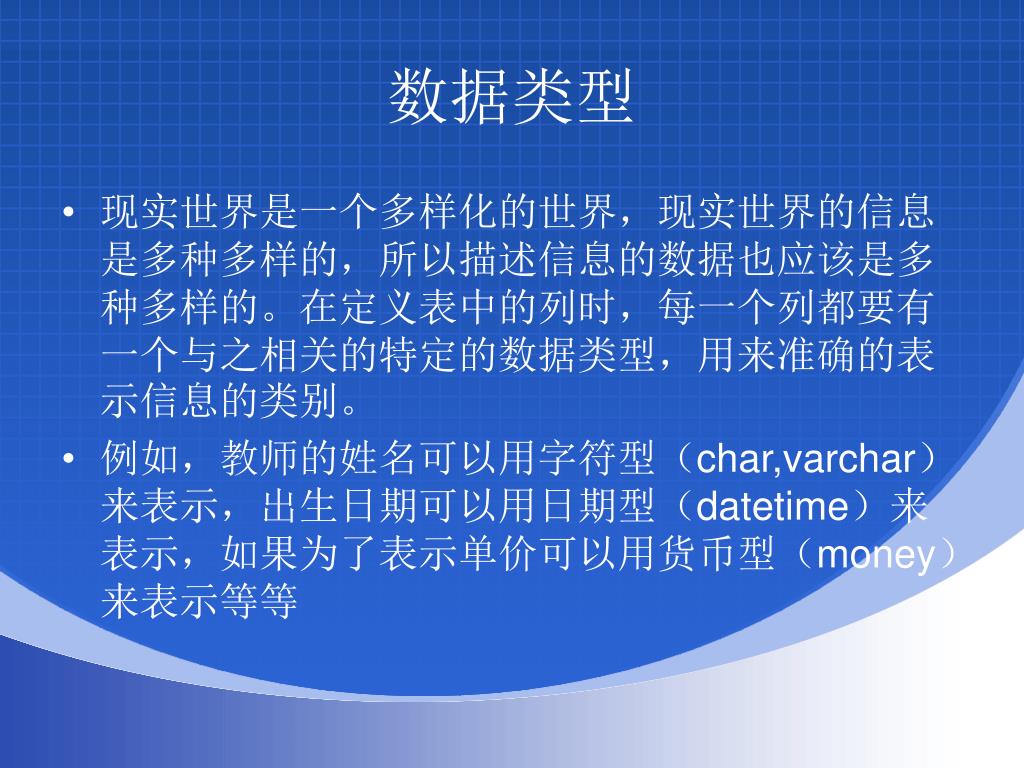 数据类型

• 现实世界是一个多样化的世界，现实世界的信息是多种多样的，所以描述信息的数据也应该是多种多样的。在定义表中的列时，每一个列都要有一个与之相关的特定的数据类型，用来准确的表示信息的类别。

• 例如，教师的姓名可以用字符型（char,varchar）来表示，出生日期可以用日期型（datetime）来表示，如果为了表示单价可以用货币型（money）来表示等等